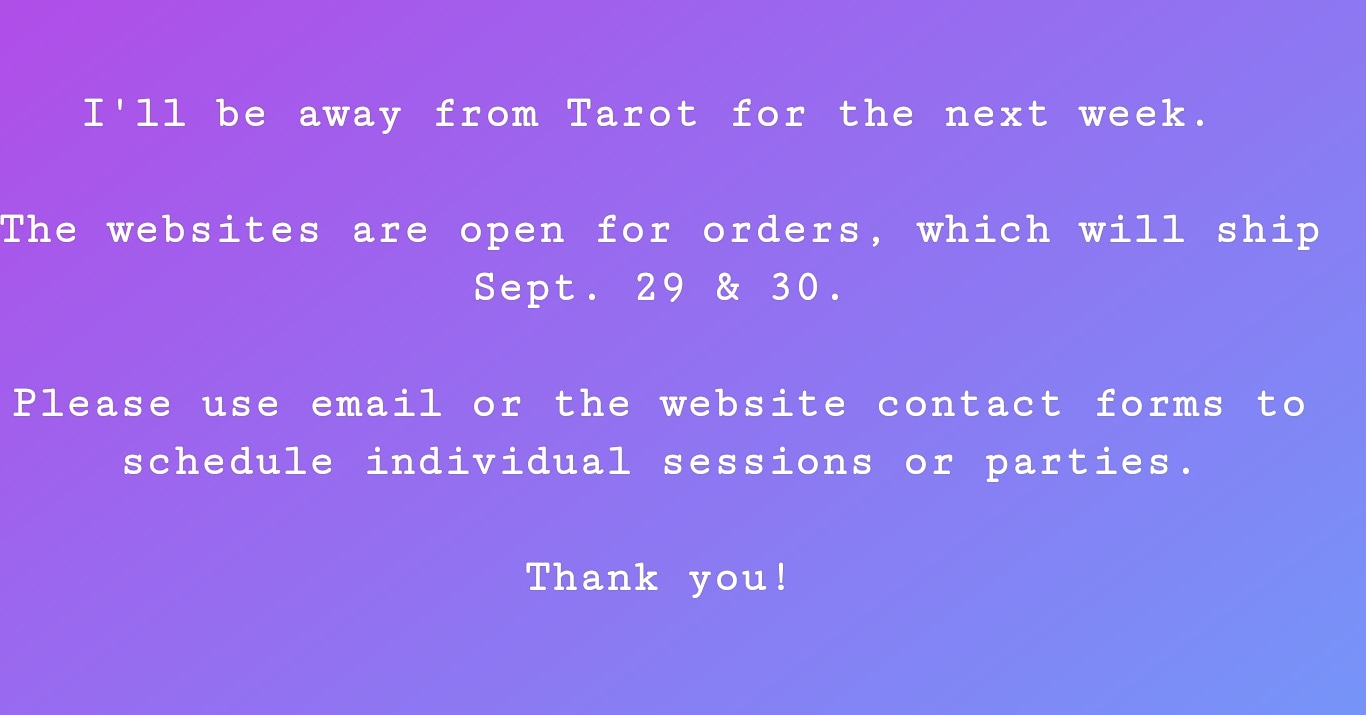 I'll be away from Tarot for the next week.

The websites are open for orders, which will ship Sept. 29 & 30.

Please use email or the website contact forms to schedule individual sessions or parties.

Thank you!